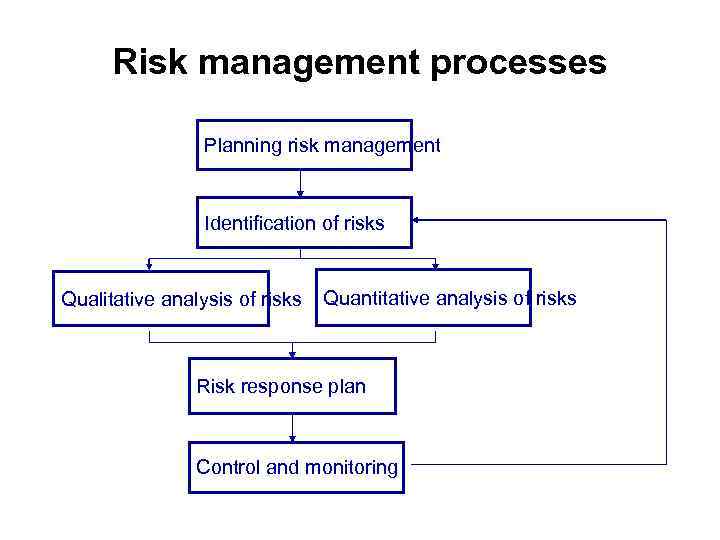 Risk management processes

Planning risk management

Identification of risks

Qualitative analysis of risks

Quantitative analysis of risks

Risk response plan

Control and monitoring